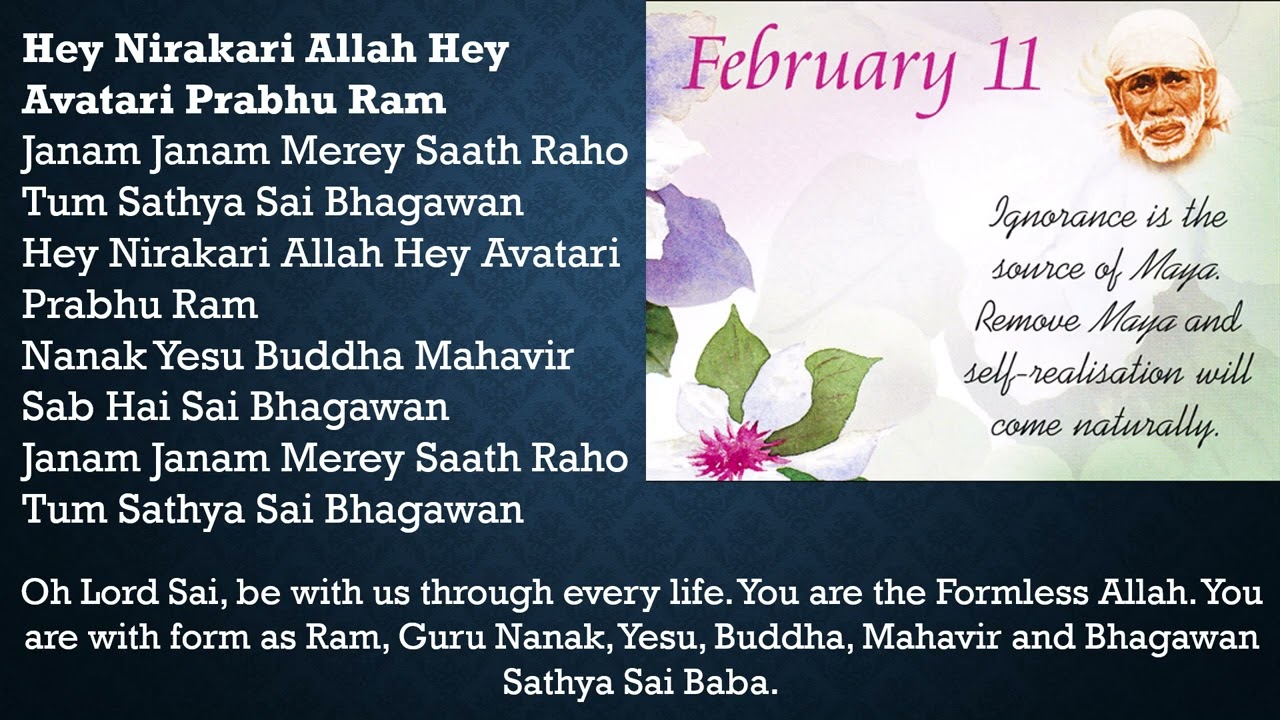 Hey Nirakari Allah Hey Avatari Prabhu Ram
Janam Janam Merey Saath Raho Tum Sathya Sai Bhagawan
Hey Nirakari Allah Hey Avatari Prabhu Ram
Nanak Yesu Buddha Mahavir Sab Hai Sai Bhagawan
Janam Janam Merey Saath Raho Tum Sathya Sai Bhagawan

February 11

Ignorance is the source of Maya. Remove Maya and self-realisation will come naturally.

Oh Lord Sai, be with us through every life. You are the Formless Allah. You are with form as Ram, Guru Nanak, Yesu, Buddha, Mahavir and Bhagawan Sathya Sai Baba.